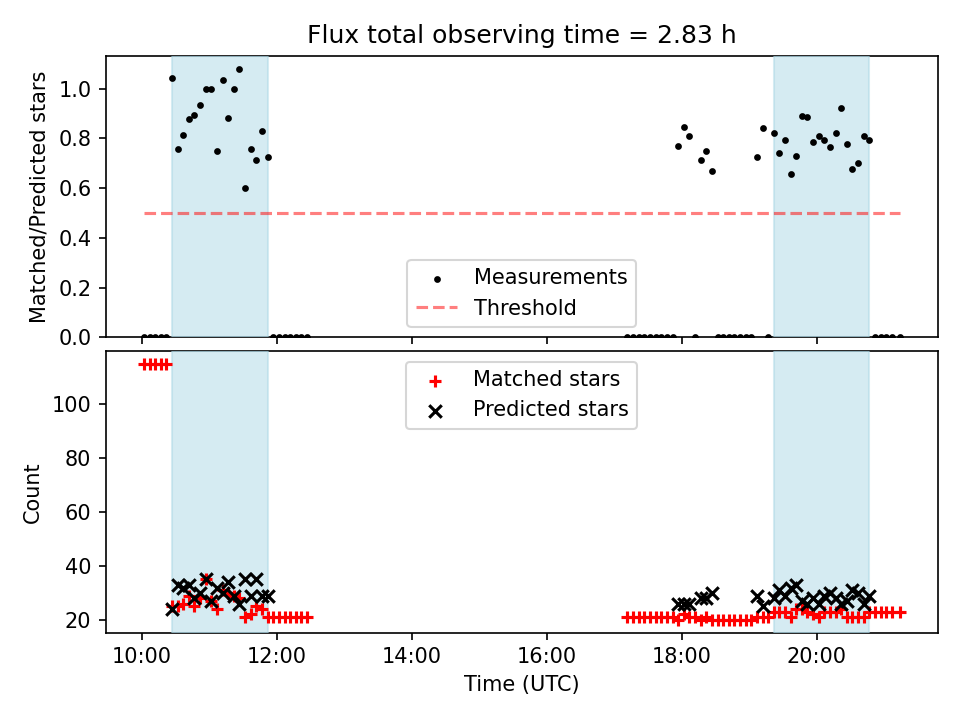 Flux total observing time = 2.83 h

Matched/Predicted stars

1.0
0.8
0.6
0.4
0.2
0.0

Measurements
Threshold

Matched stars
Predicted stars

Count

100
80
60
40
20

10:00
12:00
14:00
16:00
18:00
20:00

Time (UTC)